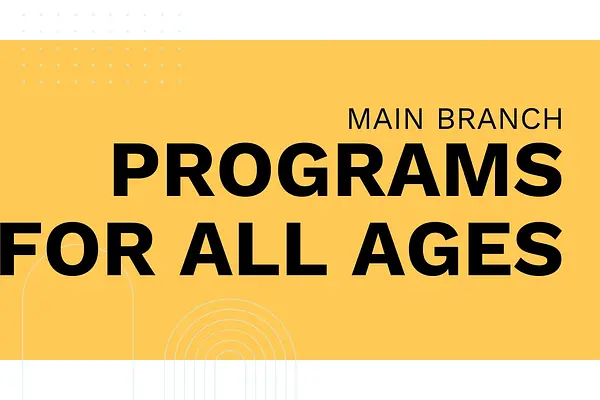 MAIN BRANCH
PROGRAMS
FOR ALL AGES